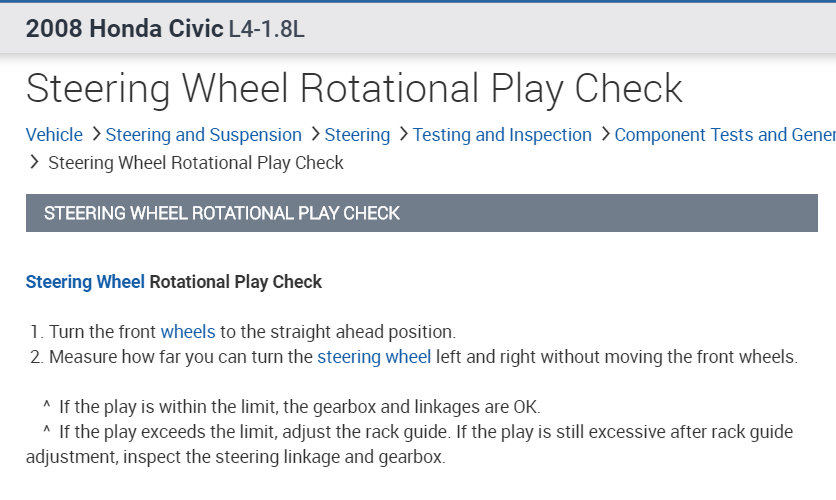 2008 Honda Civic L4-1.8L

Steering Wheel Rotational Play Check

Vehicle > Steering and Suspension > Steering > Testing and Inspection > Component Tests and Gener
> Steering Wheel Rotational Play Check

STEERING WHEEL ROTATIONAL PLAY CHECK

Steering Wheel Rotational Play Check

1. Turn the front wheels to the straight ahead position.
2. Measure how far you can turn the steering wheel left and right without moving the front wheels.

^ If the play is within the limit, the gearbox and linkages are OK.
^ If the play exceeds the limit, adjust the rack guide. If the play is still excessive after rack guide adjustment, inspect the steering linkage and gearbox.